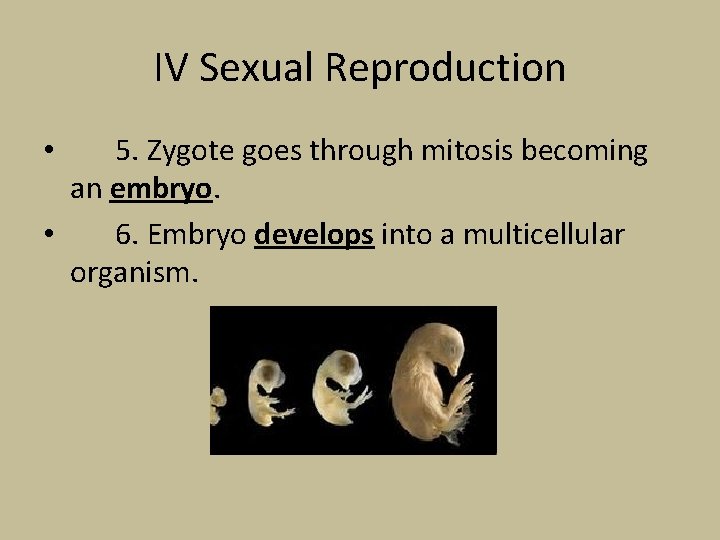 IV Sexual Reproduction

• 5. Zygote goes through mitosis becoming an embryo.

• 6. Embryo develops into a multicellular organism.